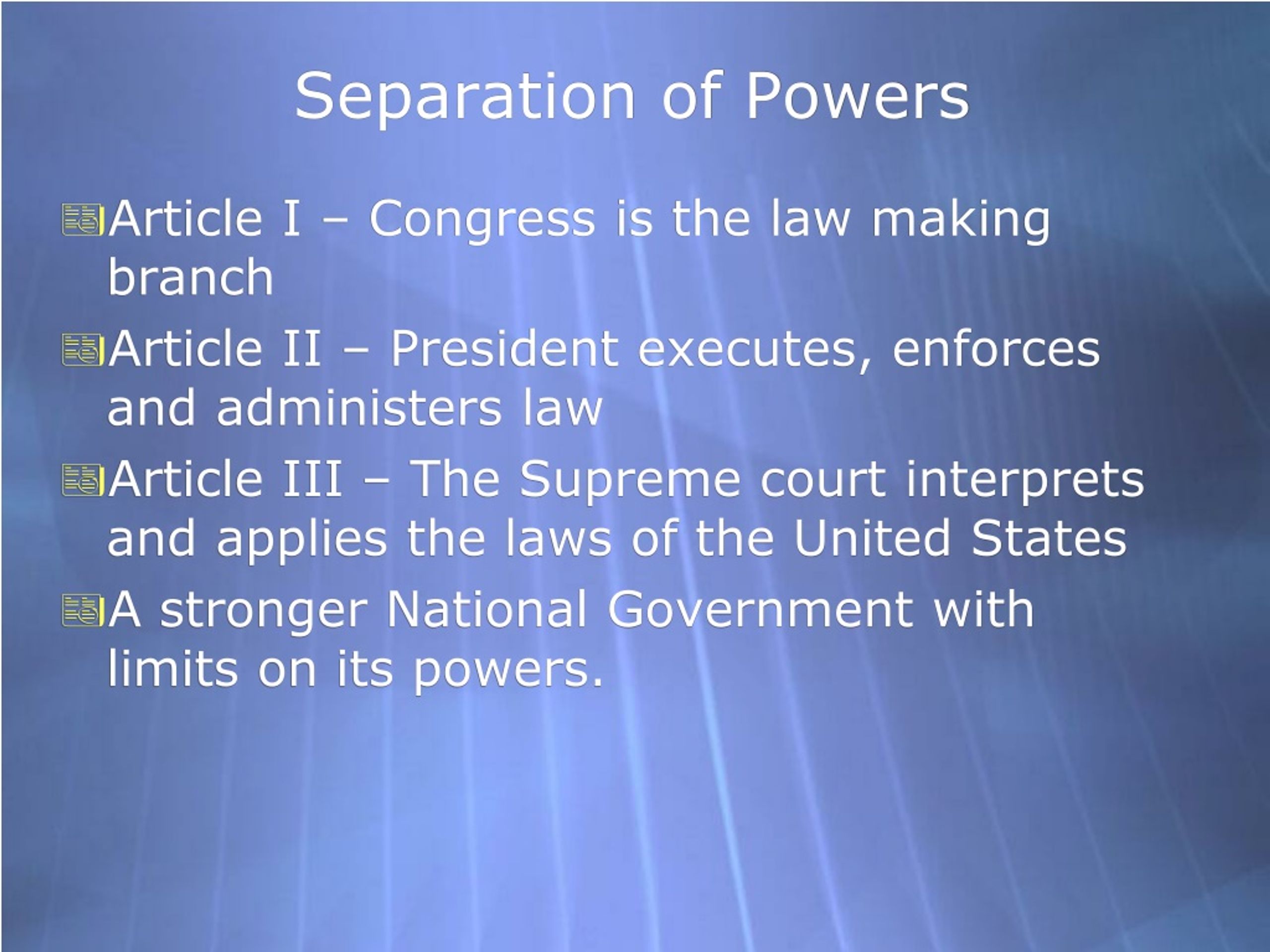 Separation of Powers

Article I – Congress is the law making branch

Article II – President executes, enforces and administers law

Article III – The Supreme court interprets and applies the laws of the United States

A stronger National Government with limits on its powers.